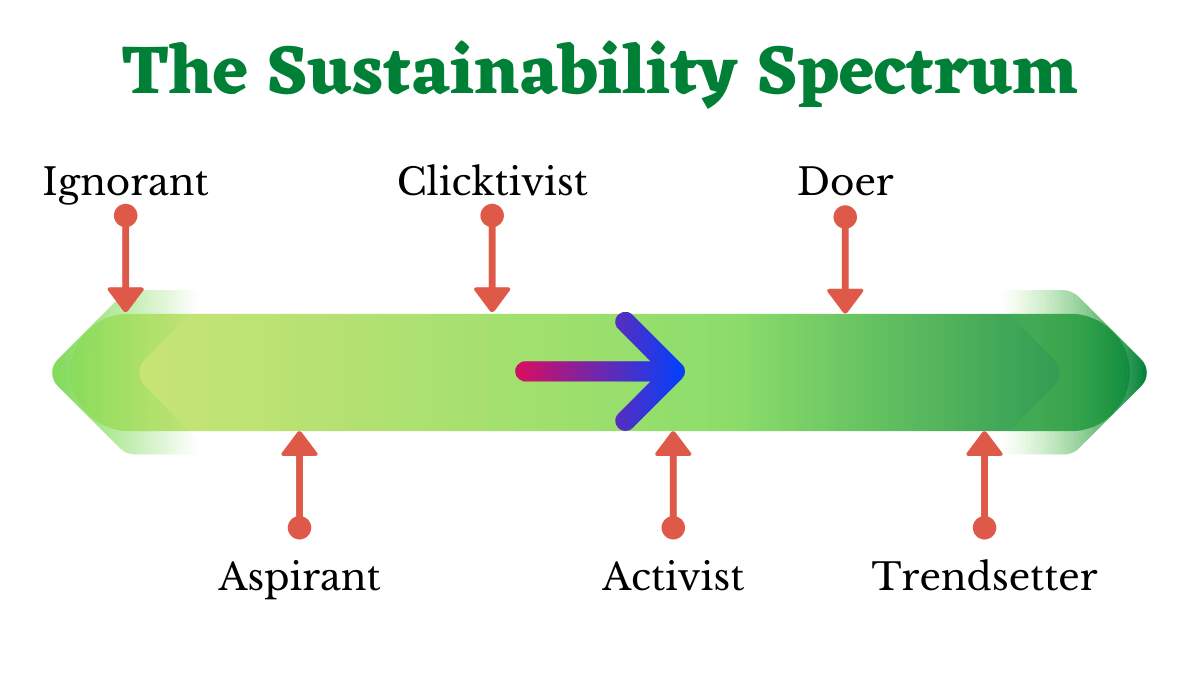 The Sustainability Spectrum

Ignorant

Clicktivist

Doer

Aspirant

Activist

Trendsetter